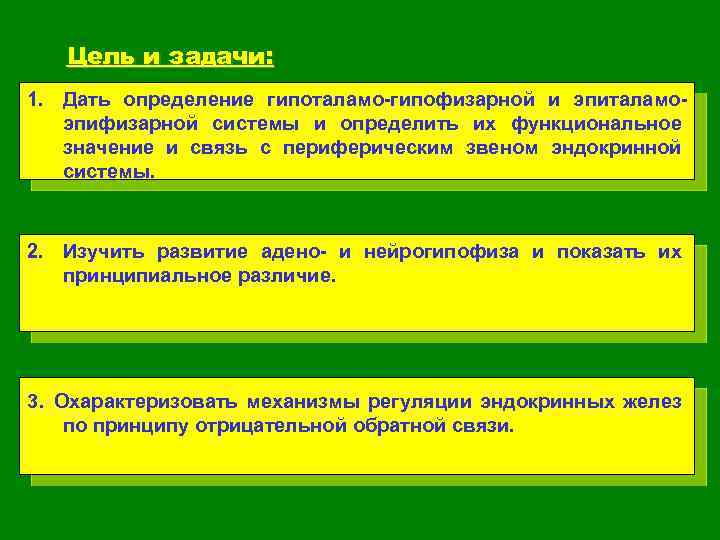 Цель и задачи:

1. Дать определение гипоталамо-гипофизарной и эпиталамо-эпифизарной системы и определить их функциональное значение и связь с периферическим звеном эндокринной системы.

2. Изучить развитие адено- и нейрогипофиза и показать их принципиальное различие.

3. Охарактеризовать механизмы регуляции эндокринных желез по принципу отрицательной обратной связи.